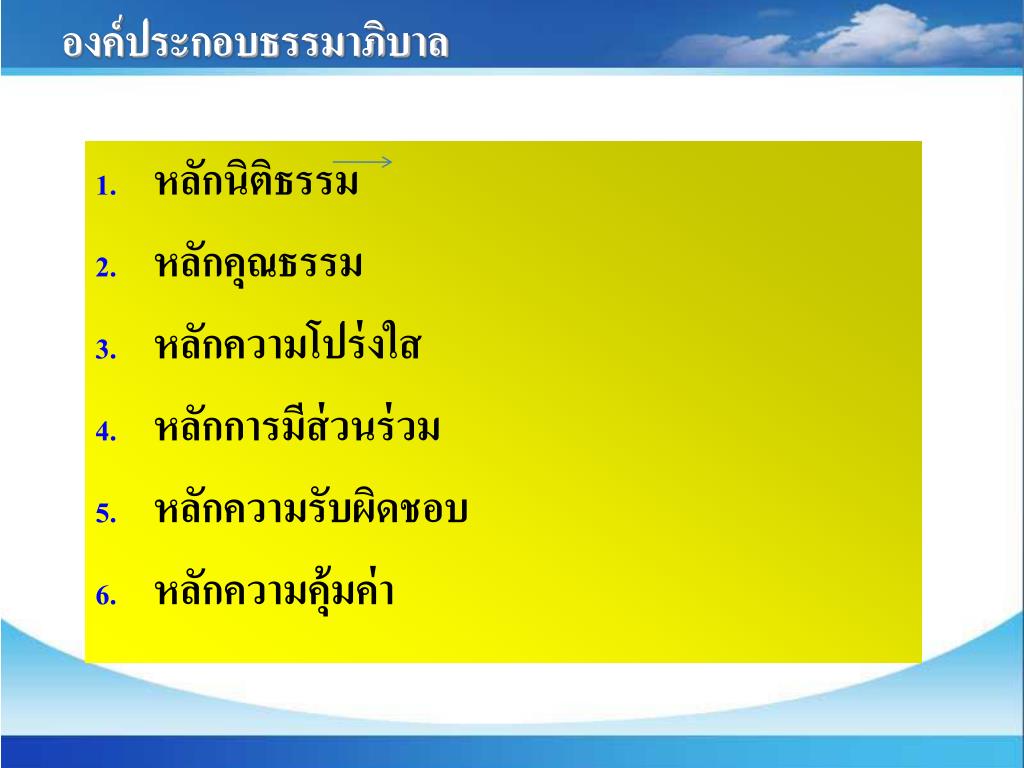 องค์ประกอบธรรมาภิบาล

1. หลักนิติธรรม
2. หลักคุณธรรม
3. หลักความโปร่งใส
4. หลักการมีส่วนร่วม
5. หลักความรับผิดชอบ
6. หลักความคุ้มค่า